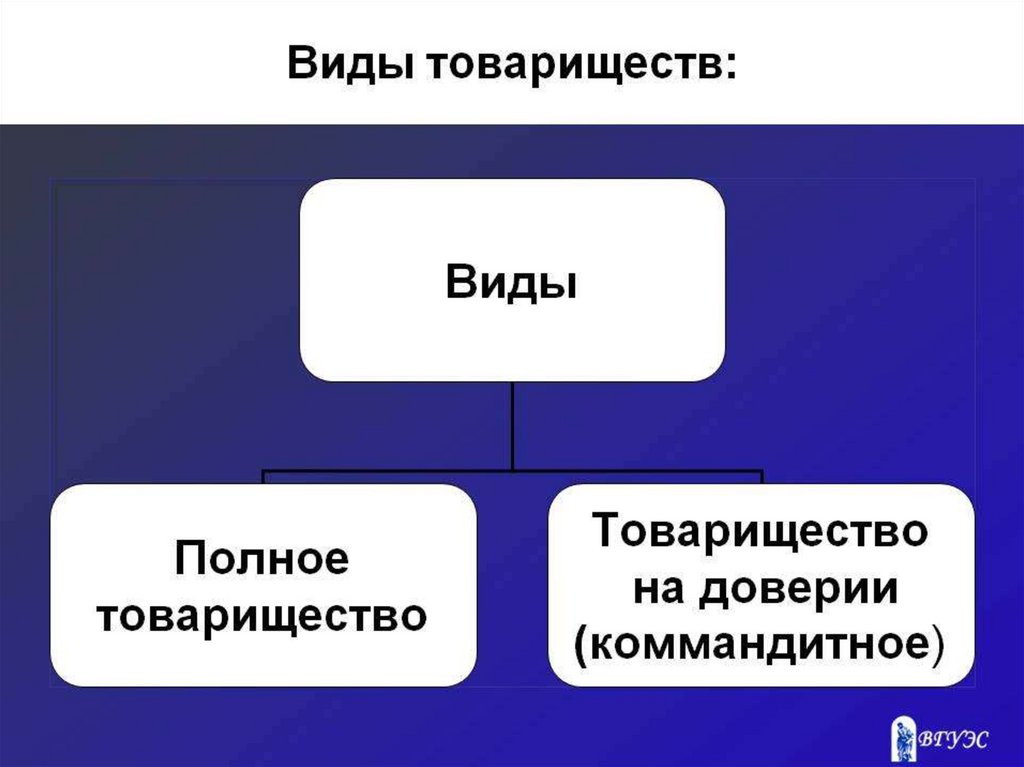 Виды товариществ:

Виды

Полное товарищество

Товарищество на доверии (коммандитное)

ВГУЭС